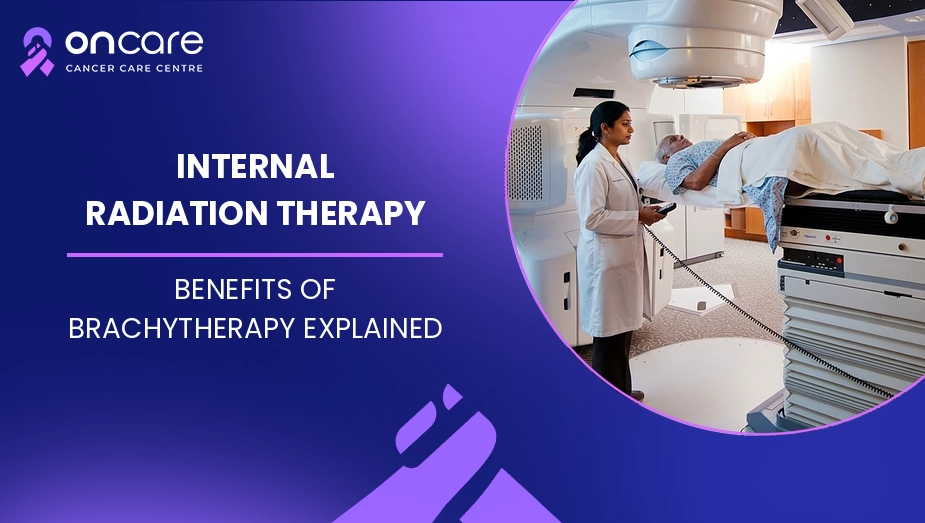 oncare
CANCER CARE CENTRE

INTERNAL RADIATION THERAPY

BENEFITS OF BRACHYTHERAPY EXPLAINED